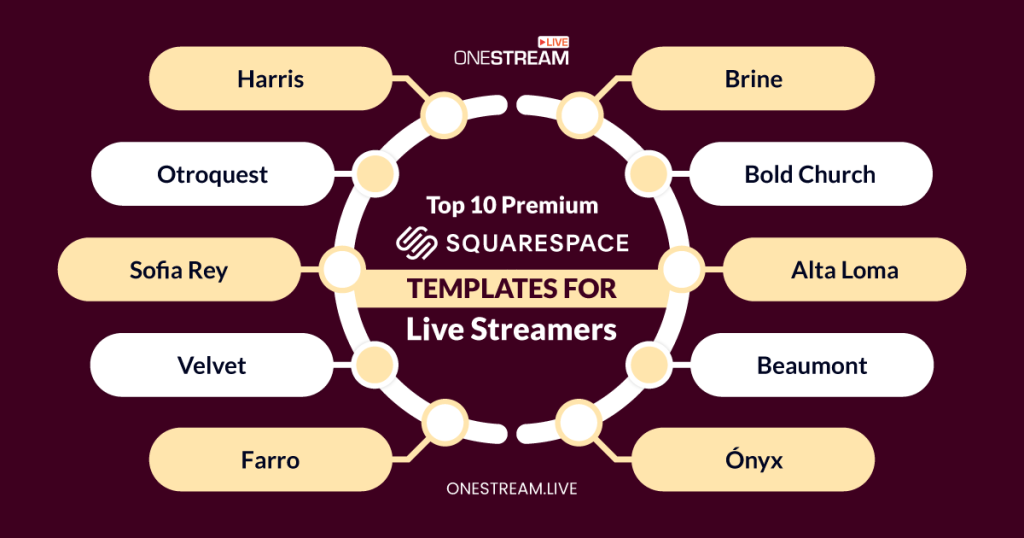 ONESTREAM LIVE

Top 10 Premium
SQUARESPACE
TEMPLATES FOR
Live Streamers

Harris
Otroquest
Sofia Rey
Velvet
Farro

Brine
Bold Church
Alta Loma
Beaumont
Ónyx

ONESTREAM.LIVE